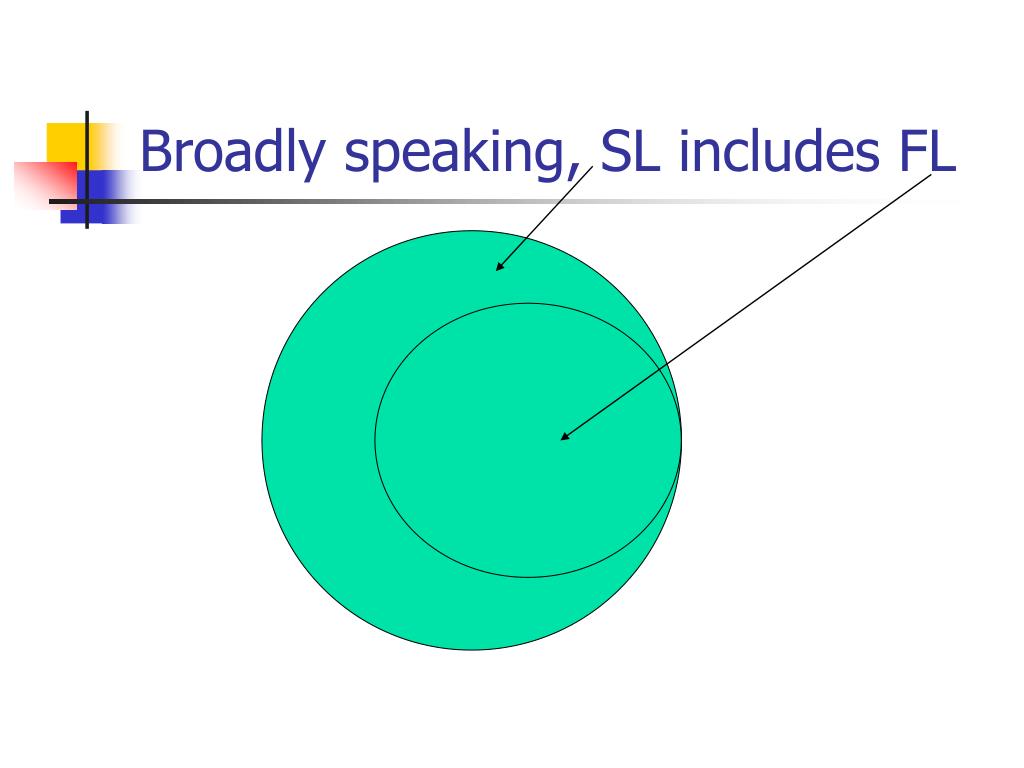 Broadly speaking, SL includes FL